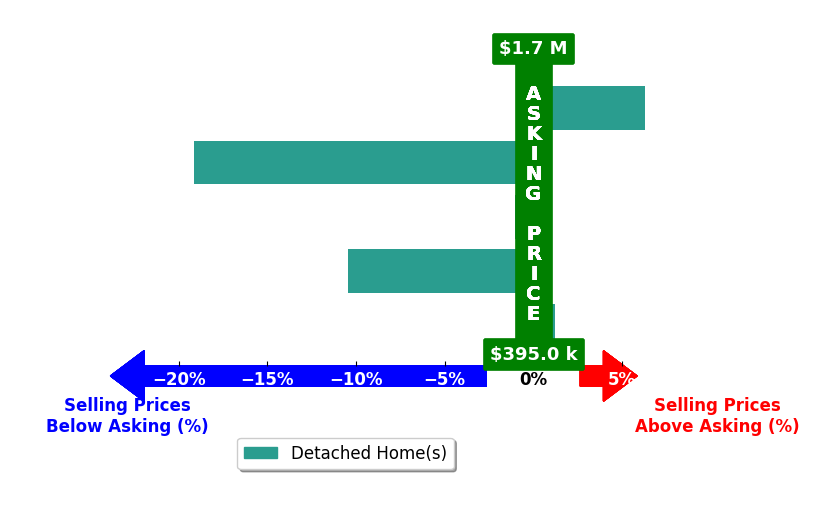 $1.7 M

ASKING PRICE

$395.0 k

−20%
−15%
−10%
−5%
0%
5%

Selling Prices
Below Asking (%)

Selling Prices
Above Asking (%)

Detached Home(s)